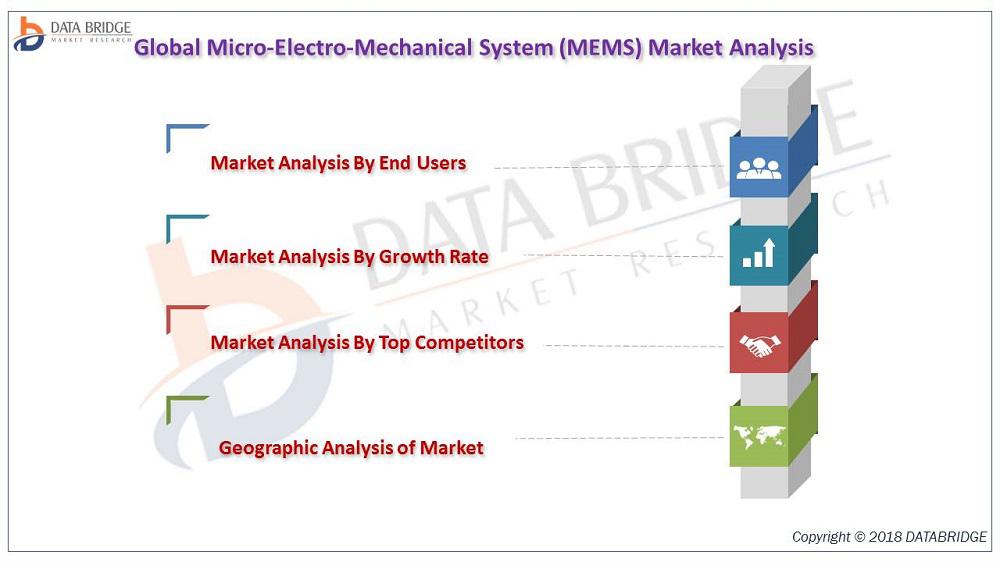 DATA BRIDGE
MARKET RESEARCH

Global Micro-Electro-Mechanical System (MEMS) Market Analysis

Market Analysis By End Users

Market Analysis By Growth Rate

Market Analysis By Top Competitors

Geographic Analysis of Market

DATA BRIDGE
MARKET RESEARCH

Copyright © 2018 DATABRIDGE